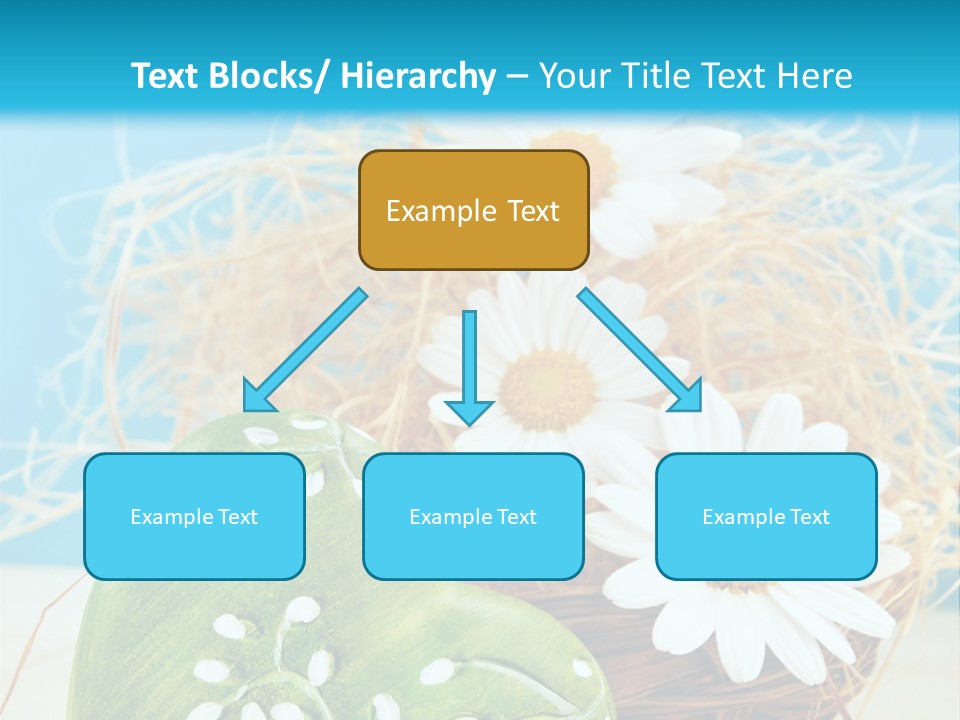 Text Blocks/ Hierarchy – Your Title Text Here

Example Text

Example Text

Example Text

Example Text